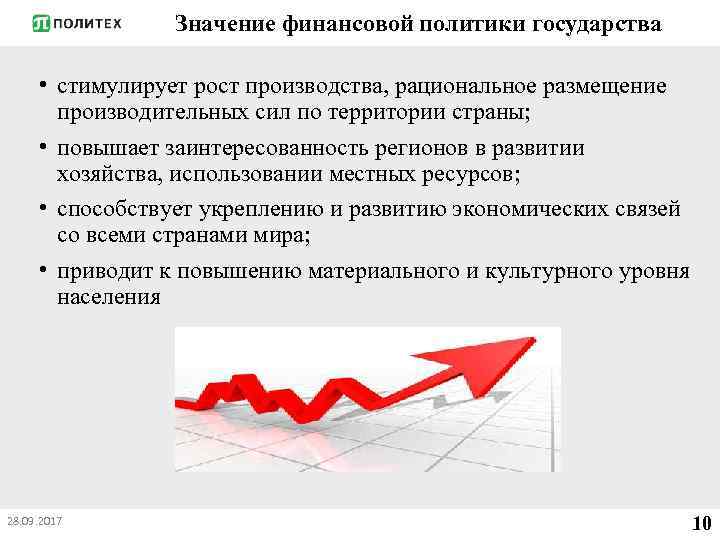 ПОЛИТЕХ

Значение финансовой политики государства

• стимулирует рост производства, рациональное размещение производительных сил по территории страны;
• повышает заинтересованность регионов в развитии хозяйства, использовании местных ресурсов;
• способствует укреплению и развитию экономических связей со всеми странами мира;
• приводит к повышению материального и культурного уровня населения

28.09.2017

10